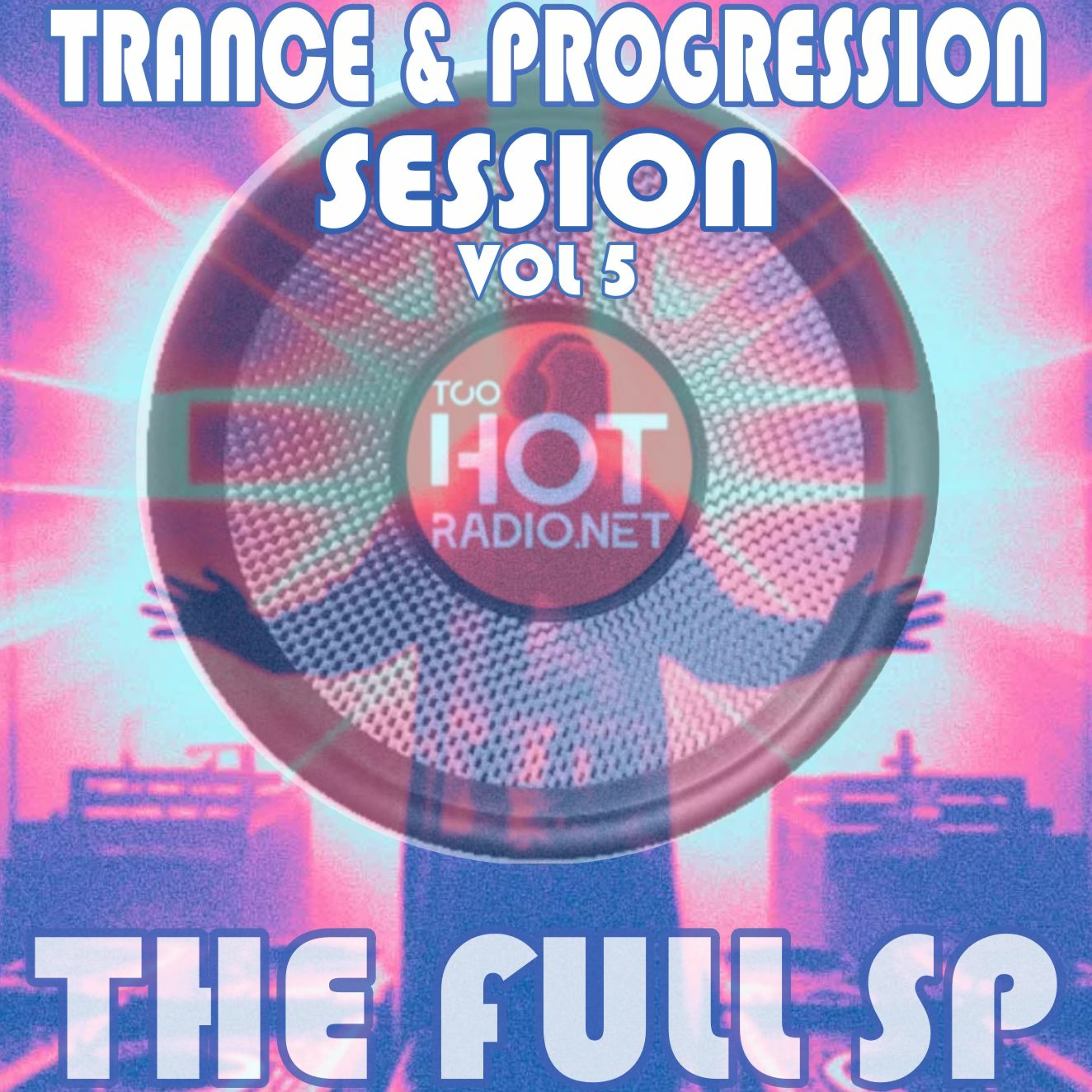 TRANCE & PROGRESSION
SESSION
VOL 5

TOO
HOT
RADIO.NET

THE FULL SP